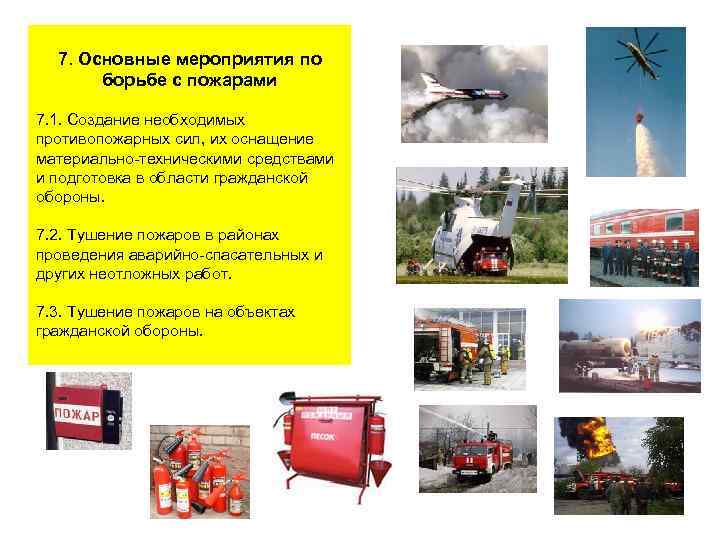 7. Основные мероприятия по борьбе с пожарами

7.1. Создание необходимых противопожарных сил, их оснащение материально-техническими средствами и подготовка в области гражданской обороны.

7.2. Тушение пожаров в районах проведения аварийно-спасательных и других неотложных работ.

7.3. Тушение пожаров на объектах гражданской обороны.

ПОЖАР

ПЕСОК